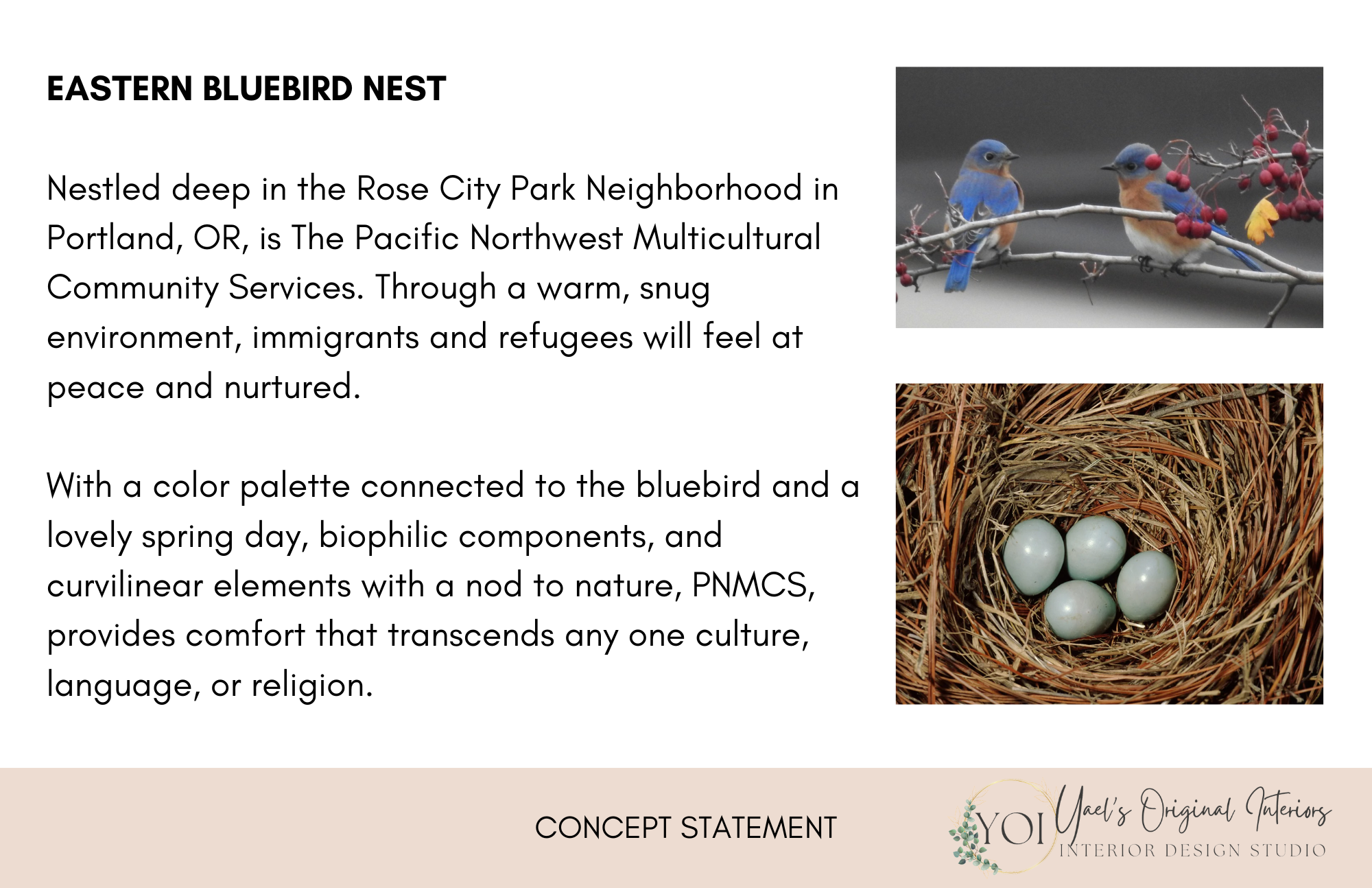 EASTERN BLUEBIRD NEST

Nestled deep in the Rose City Park Neighborhood in Portland, OR, is The Pacific Northwest Multicultural Community Services. Through a warm, snug environment, immigrants and refugees will feel at peace and nurtured.

With a color palette connected to the bluebird and a lovely spring day, biophilic components, and curvilinear elements with a nod to nature, PNMCS, provides comfort that transcends any one culture, language, or religion.

CONCEPT STATEMENT

YOI Yael's Original Interiors
INTERIOR DESIGN STUDIO